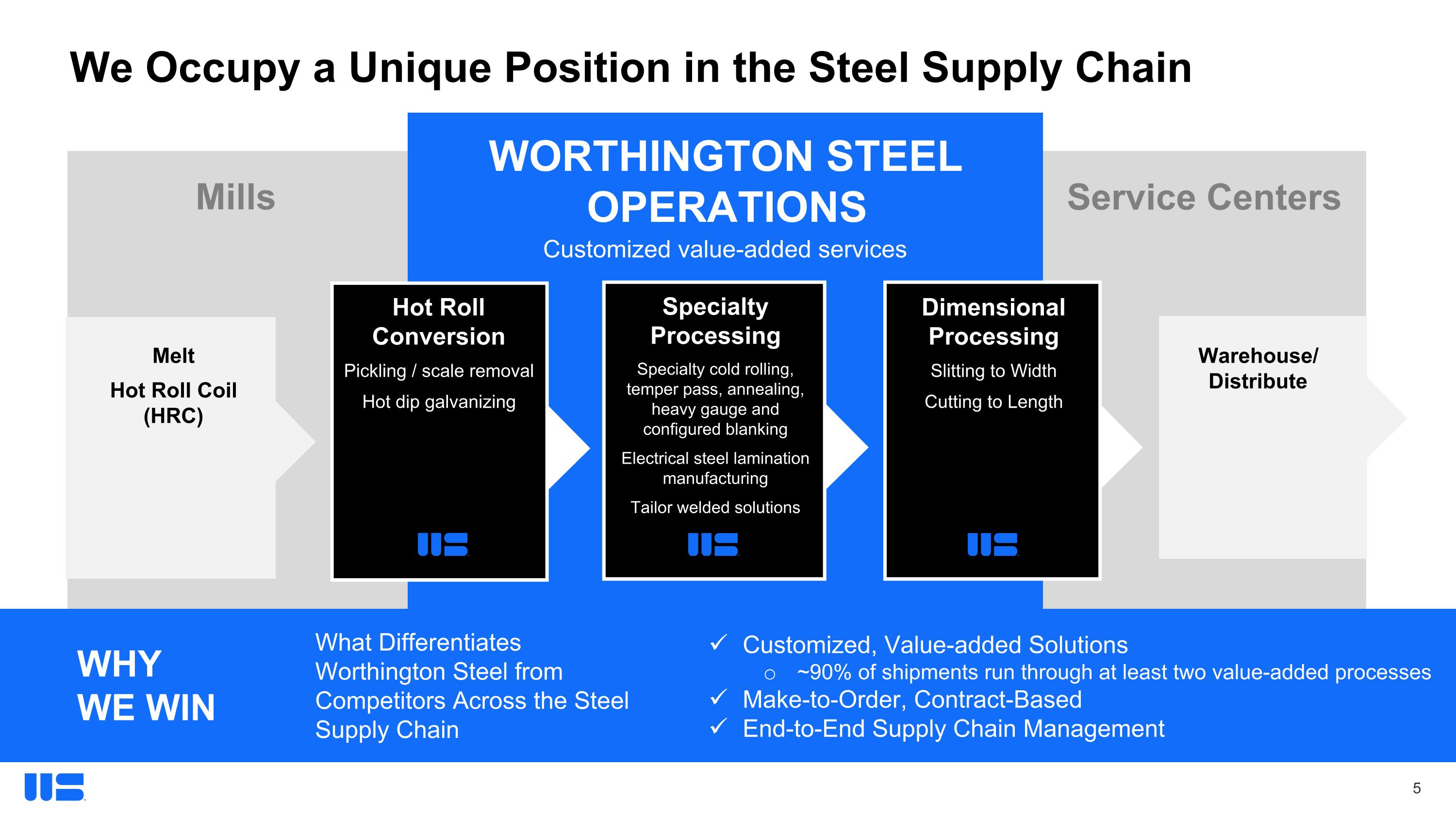 We Occupy a Unique Position in the Steel Supply Chain

Mills

WORTHINGTON STEEL OPERATIONS

Customized value-added services

Service Centers

Melt

Hot Roll Coil (HRC)

Hot Roll Conversion

Pickling / scale removal

Hot dip galvanizing

Specialty Processing

Specialty cold rolling, temper pass, annealing, heavy gauge and configured blanking

Electrical steel lamination manufacturing

Tailor welded solutions

Dimensional Processing

Slitting to Width

Cutting to Length

Warehouse/ Distribute

WHY WE WIN

What Differentiates Worthington Steel from Competitors Across the Steel Supply Chain

✓ Customized, Value-added Solutions
○ ~90% of shipments run through at least two value-added processes
✓ Make-to-Order, Contract-Based
✓ End-to-End Supply Chain Management

5